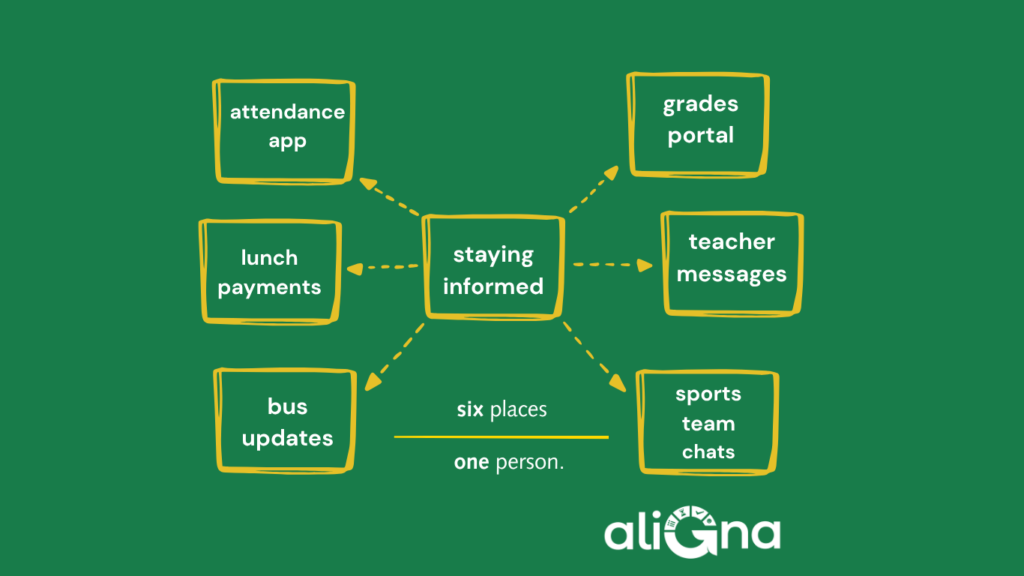 attendance app

grades portal

lunch payments

staying informed

teacher messages

bus updates

six places

one person.

sports team chats

aliGna